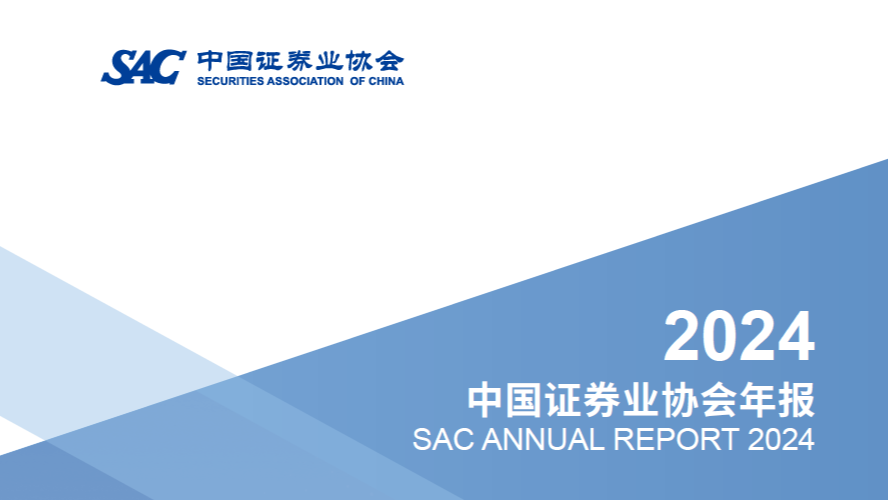 SAC 中国证券业协会
SECURITIES ASSOCIATION OF CHINA

2024
中国证券业协会年报
SAC ANNUAL REPORT 2024